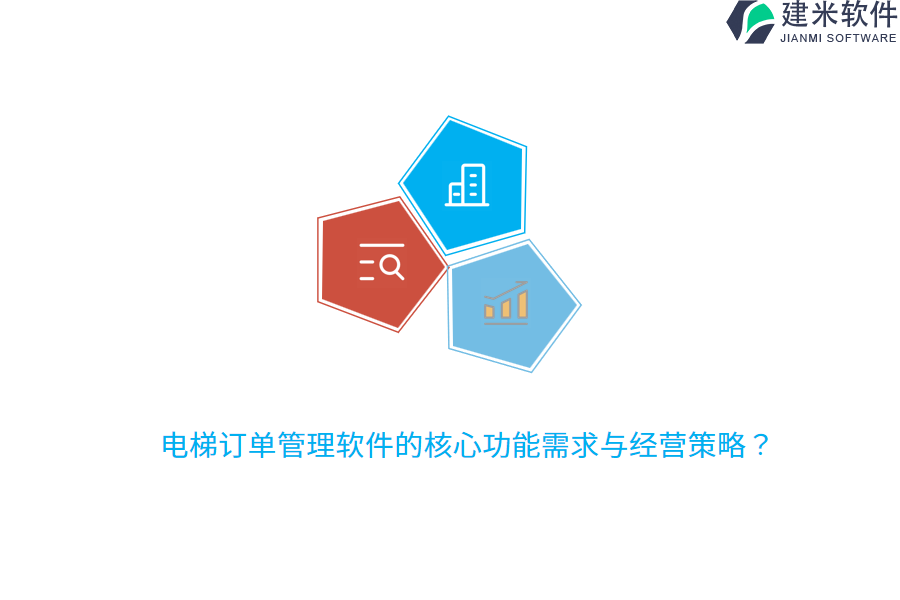 建米软件
JIANMI SOFTWARE

电梯订单管理软件的核心功能需求与经营策略？